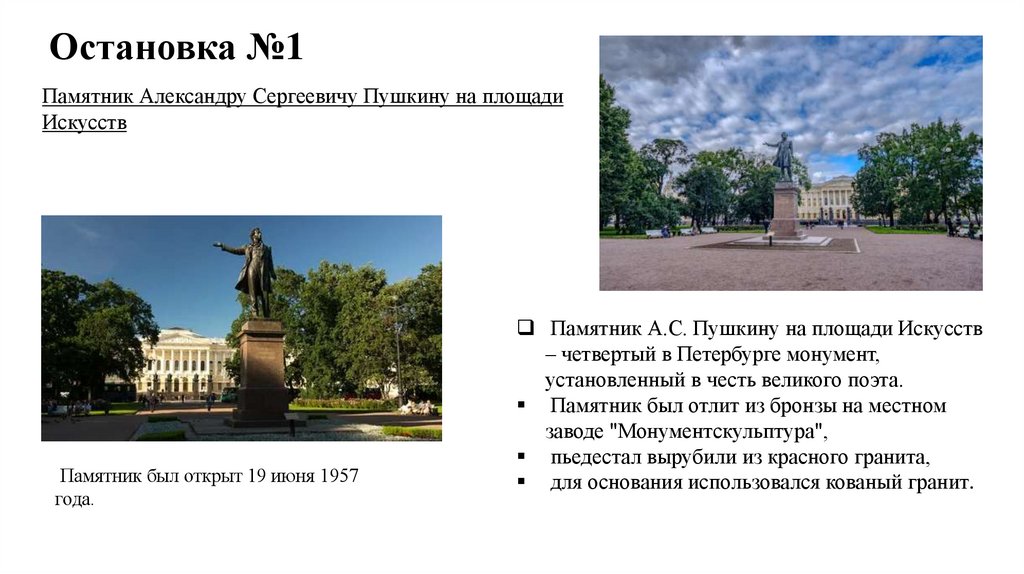 Остановка №1

Памятник Александру Сергеевичу Пушкину на площади Искусств

Памятник был открыт 19 июня 1957 года.

❑ Памятник А.С. Пушкину на площади Искусств – четвертый в Петербурге монумент, установленный в честь великого поэта.
▪ Памятник был отлит из бронзы на местном заводе "Монументскульптура",
▪ пьедестал вырубили из красного гранита,
▪ для основания использовался кованый гранит.